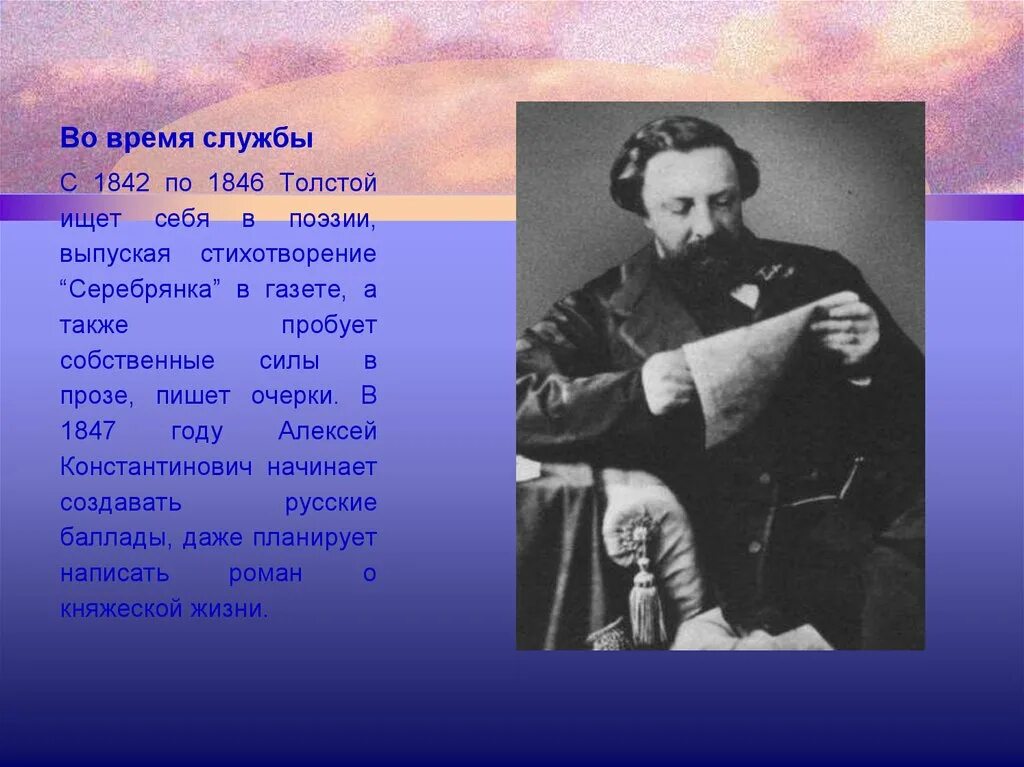 Во время службы

С 1842 по 1846 Толстой ищет себя в поэзии, выпуская стихотворение “Серебрянка” в газете, а также пробует собственные силы в прозе, пишет очерки. В 1847 году Алексей Константинович начинает создавать русские баллады, даже планирует написать роман о княжеской жизни.